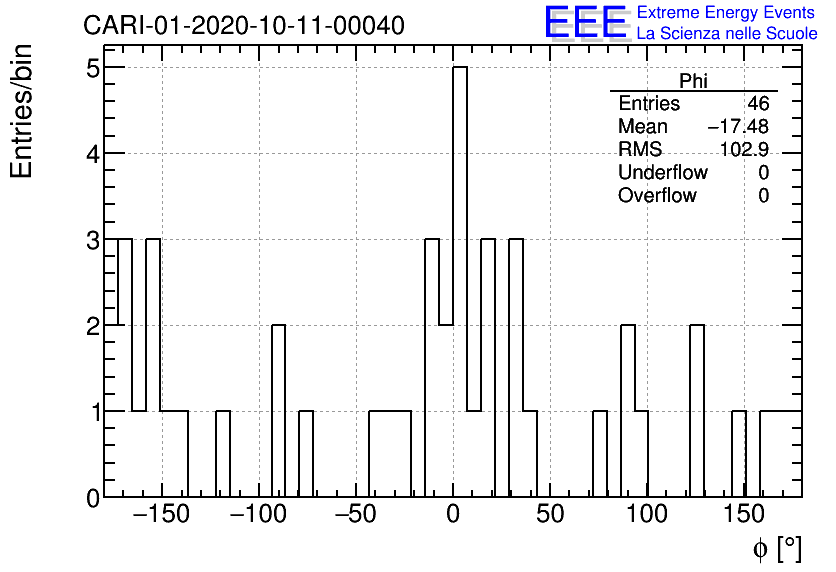 CARI-01-2020-10-11-00040

EEE Extreme Energy Events
La Scienza nelle Scuole

Entries/bin

| Phi | |
|---|---|
| Entries | 46 |
| Mean | −17.48 |
| RMS | 102.9 |
| Underflow | 0 |
| Overflow | 0 |

5
4
3
2
1
0

−150 −100 −50 0 50 100 150

$\phi$ [°]